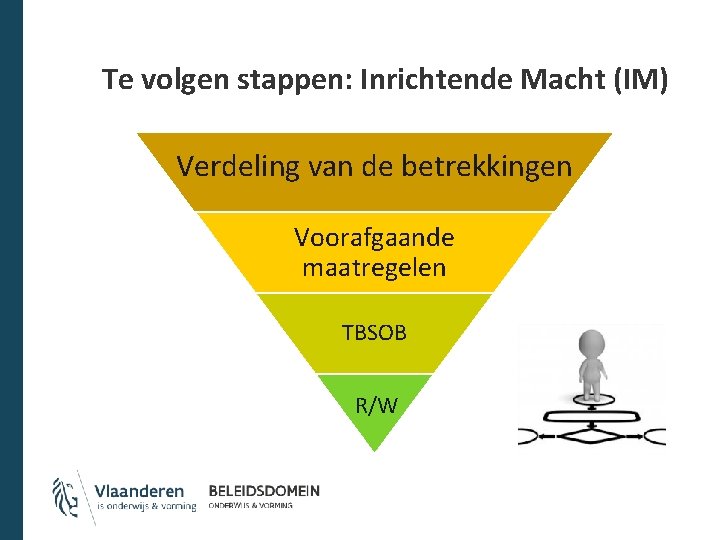 Te volgen stappen: Inrichtende Macht (IM)

Verdeling van de betrekkingen

Voorafgaande maatregelen

TBSOB

R/W

Vlaanderen
is onderwijs & vorming

BELEIDSDOMEIN
ONDERWIJS & VORMING